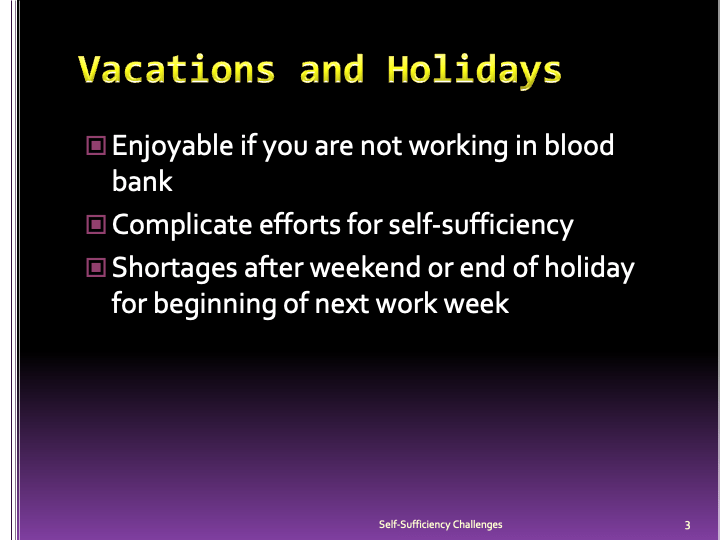 Vacations and Holidays

Enjoyable if you are not working in blood bank

Complicate efforts for self-sufficiency

Shortages after weekend or end of holiday for beginning of next work week

Self-Sufficiency Challenges

3